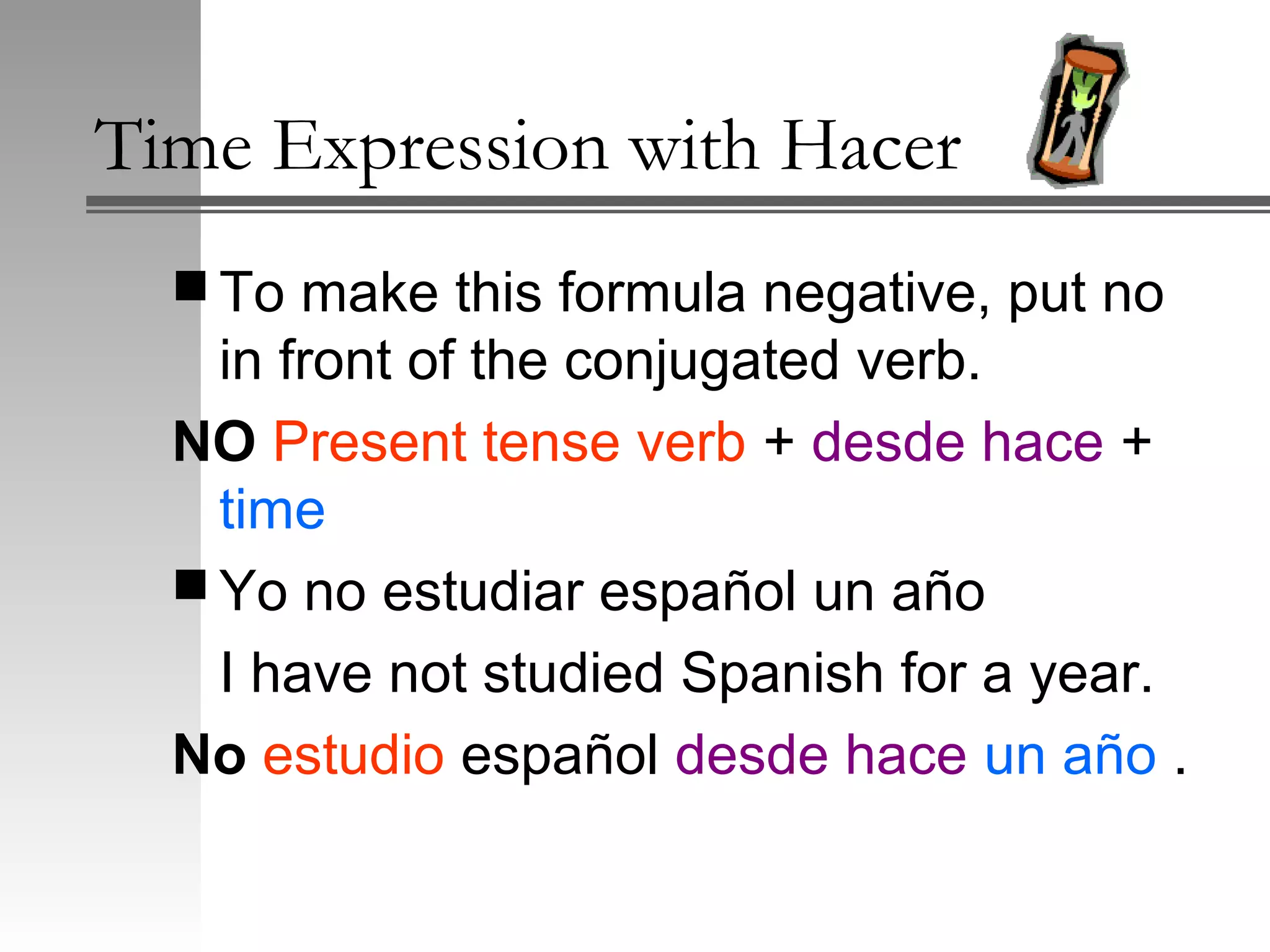 Time Expression with Hacer

To make this formula negative, put no in front of the conjugated verb.

NO Present tense verb + desde hace + time

Yo no estudiar español un año

I have not studied Spanish for a year.

No estudio español desde hace un año .